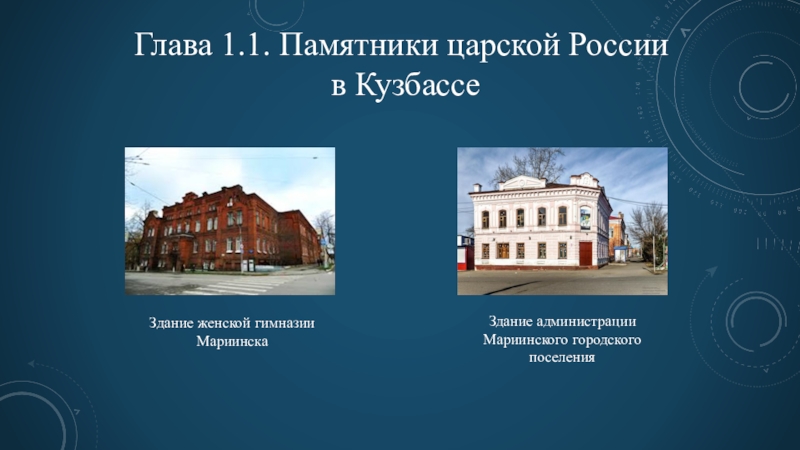 Глава 1.1. Памятники царской России в Кузбассе

Здание женской гимназии Мариинска

Здание администрации Мариинского городского поселения